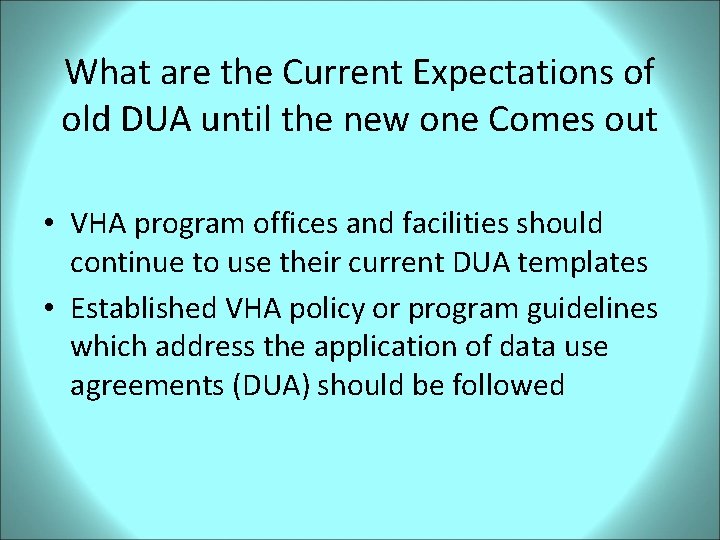 What are the Current Expectations of old DUA until the new one Comes out

• VHA program offices and facilities should continue to use their current DUA templates
• Established VHA policy or program guidelines which address the application of data use agreements (DUA) should be followed